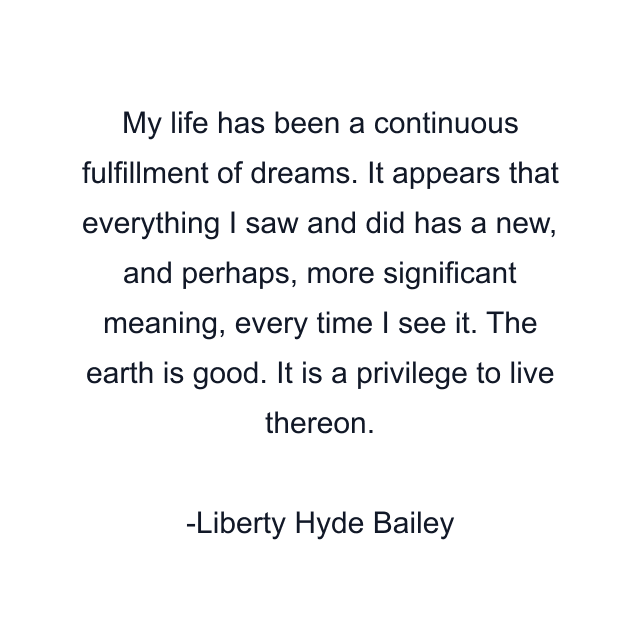 My life has been a continuous fulfillment of dreams. It appears that everything I saw and did has a new, and perhaps, more significant meaning, every time I see it. The earth is good. It is a privilege to live thereon.

-Liberty Hyde Bailey